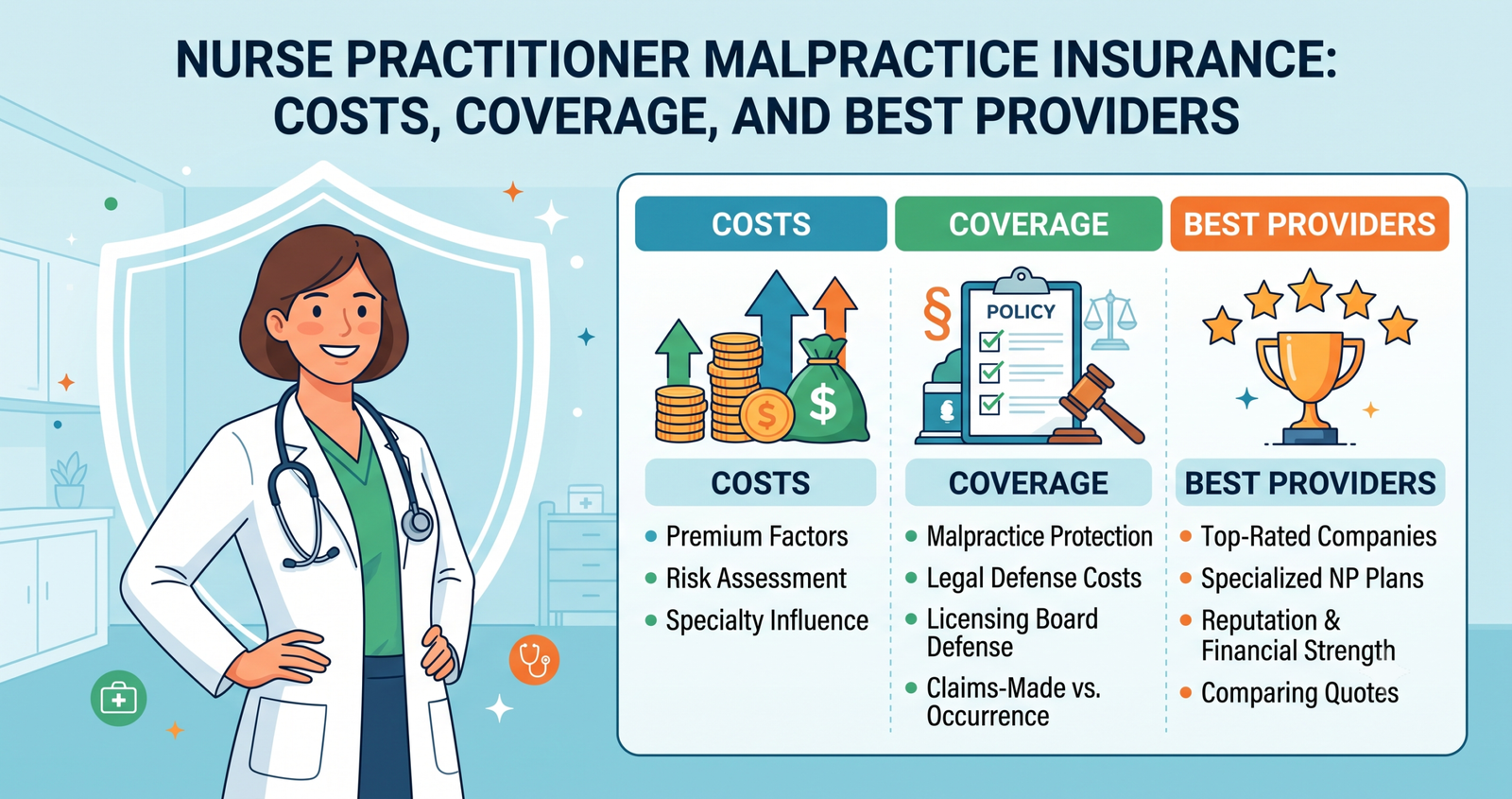 NURSE PRACTITIONER MALPRACTICE INSURANCE: COSTS, COVERAGE, AND BEST PROVIDERS

COSTS

$

$

COSTS

- Premium Factors
- Risk Assessment
- Specialty Influence

COVERAGE

§

POLICY

COVERAGE

- Malpractice Protection
- Legal Defense Costs
- Licensing Board Defense
- Claims-Made vs. Occurrence

BEST PROVIDERS

BEST PROVIDERS

- Top-Rated Companies
- Specialized NP Plans
- Reputation & Financial Strength
- Comparing Quotes